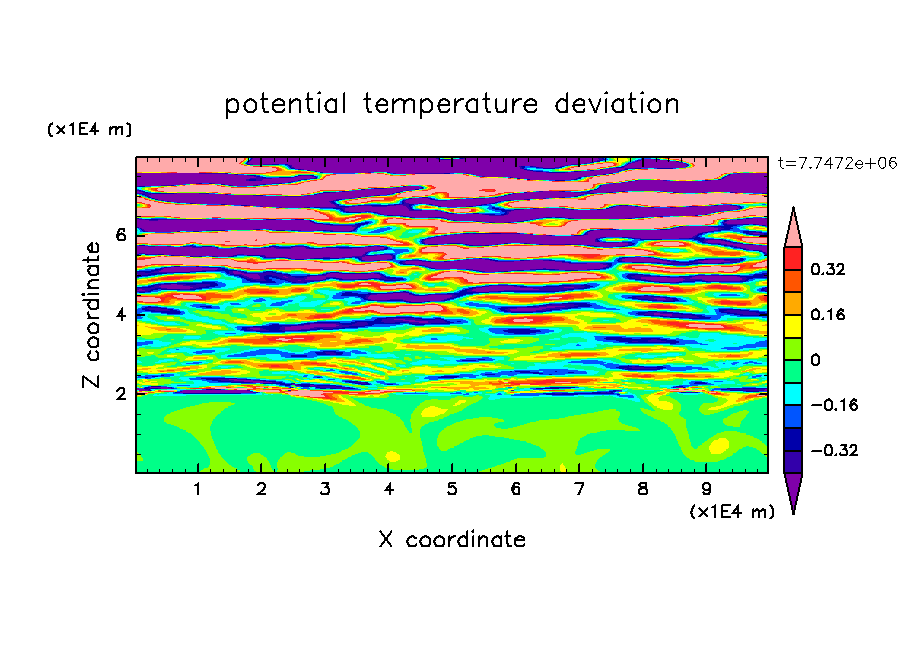 potential temperature deviation

(x1E4 m)

t=7.7472e+06

Z coordinate

6
4
2

0.32
0.16
0
−0.16
−0.32

1 2 3 4 5 6 7 8 9

(x1E4 m)

X coordinate